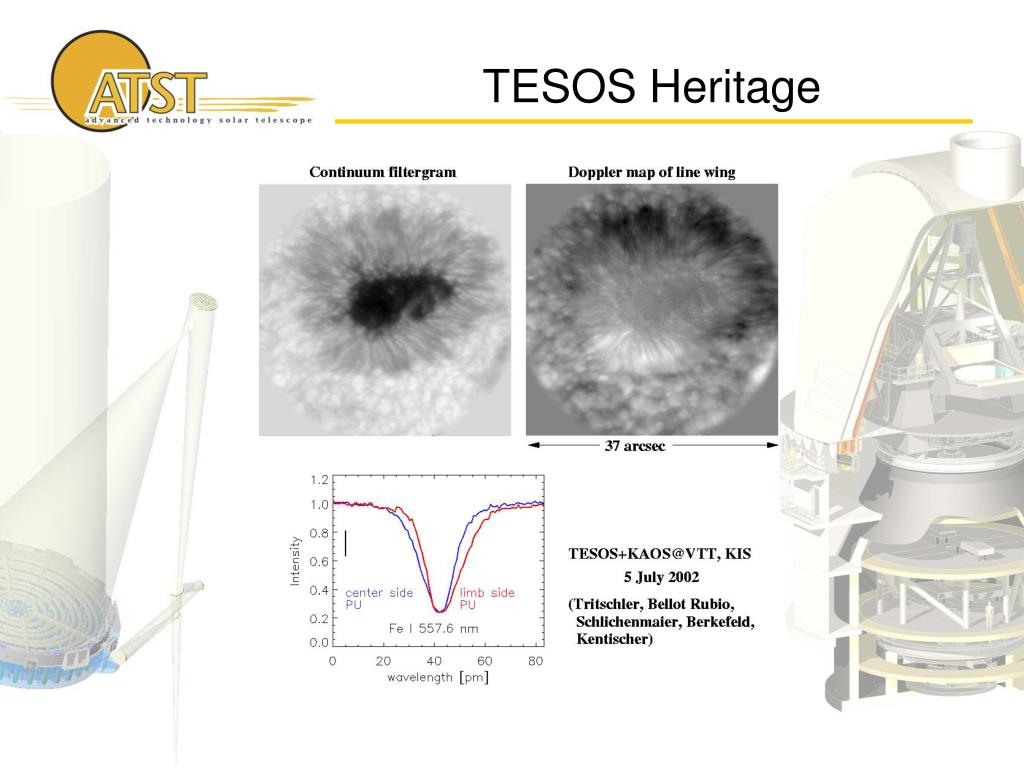 ATST
advanced technology solar telescope

TESOS Heritage

Continuum filtergram

Doppler map of line wing

37 arcsec

1.2
1.0
0.8
0.6
0.4
0.2
0.0
Intensity
center side PU
limb side PU
Fe I 557.6 nm
0 20 40 60 80
wavelength [pm]

TESOS+KAOS@VTT, KIS
5 July 2002
(Tritschler, Bellot Rubio, Schlichenmaier, Berkefeld, Kentischer)